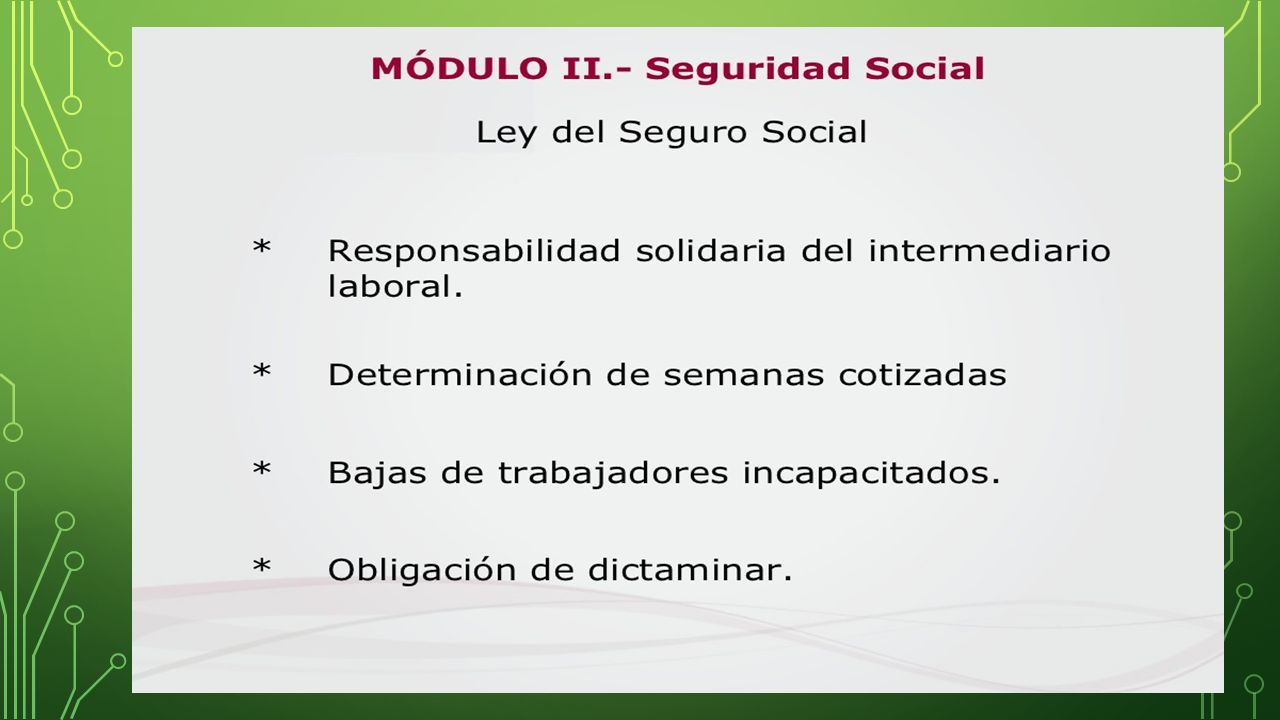 MÓDULO II.- Seguridad Social

Ley del Seguro Social

* Responsabilidad solidaria del intermediario laboral.

* Determinación de semanas cotizadas

* Bajas de trabajadores incapacitados.

* Obligación de dictaminar.